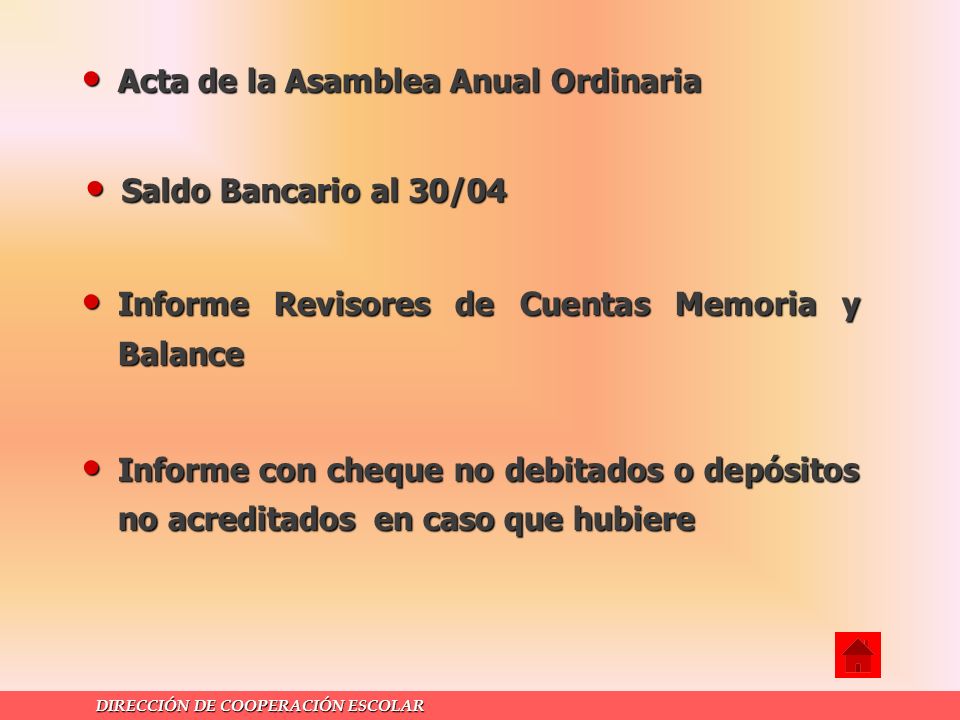 • Acta de la Asamblea Anual Ordinaria

• Saldo Bancario al 30/04

• Informe Revisores de Cuentas Memoria y Balance

• Informe con cheque no debitados o depósitos no acreditados en caso que hubiere

DIRECCIÓN DE COOPERACIÓN ESCOLAR